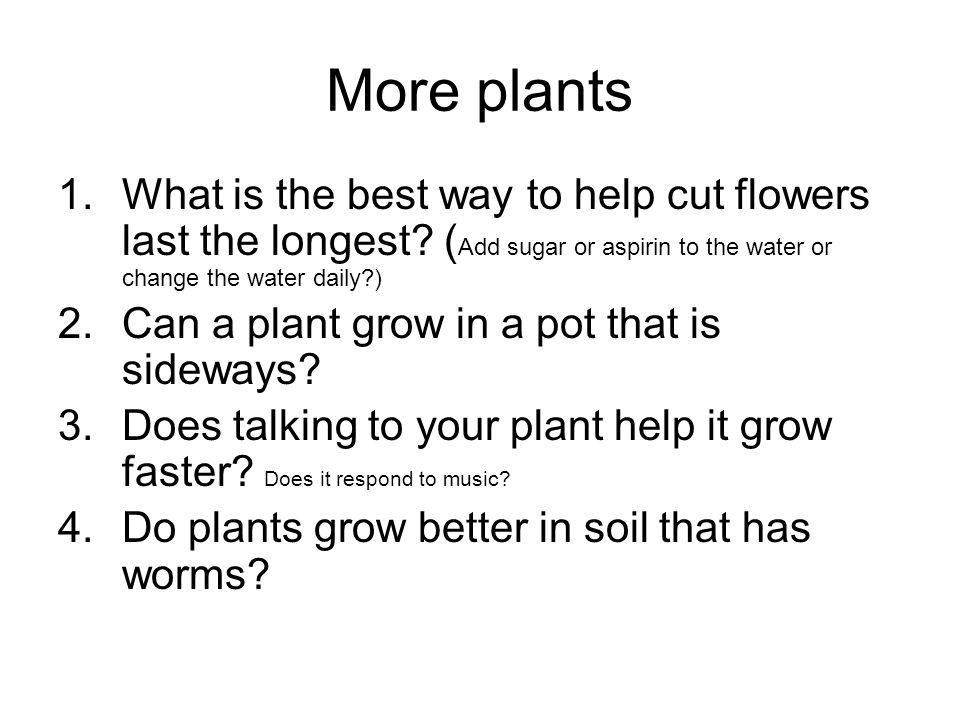 More plants

1. What is the best way to help cut flowers last the longest? (Add sugar or aspirin to the water or change the water daily?)
2. Can a plant grow in a pot that is sideways?
3. Does talking to your plant help it grow faster? Does it respond to music?
4. Do plants grow better in soil that has worms?